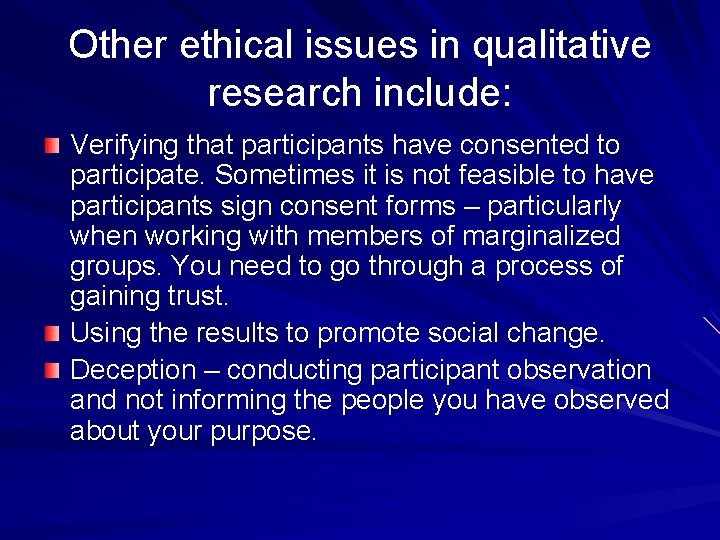 Other ethical issues in qualitative research include:

Verifying that participants have consented to participate. Sometimes it is not feasible to have participants sign consent forms – particularly when working with members of marginalized groups. You need to go through a process of gaining trust.

Using the results to promote social change.

Deception – conducting participant observation and not informing the people you have observed about your purpose.